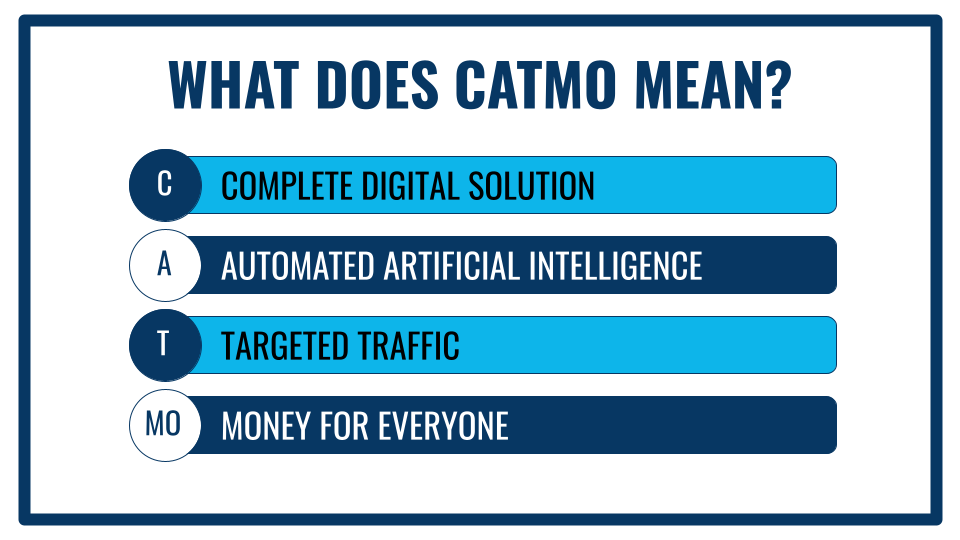 WHAT DOES CATMO MEAN?

C COMPLETE DIGITAL SOLUTION

A AUTOMATED ARTIFICIAL INTELLIGENCE

T TARGETED TRAFFIC

MO MONEY FOR EVERYONE